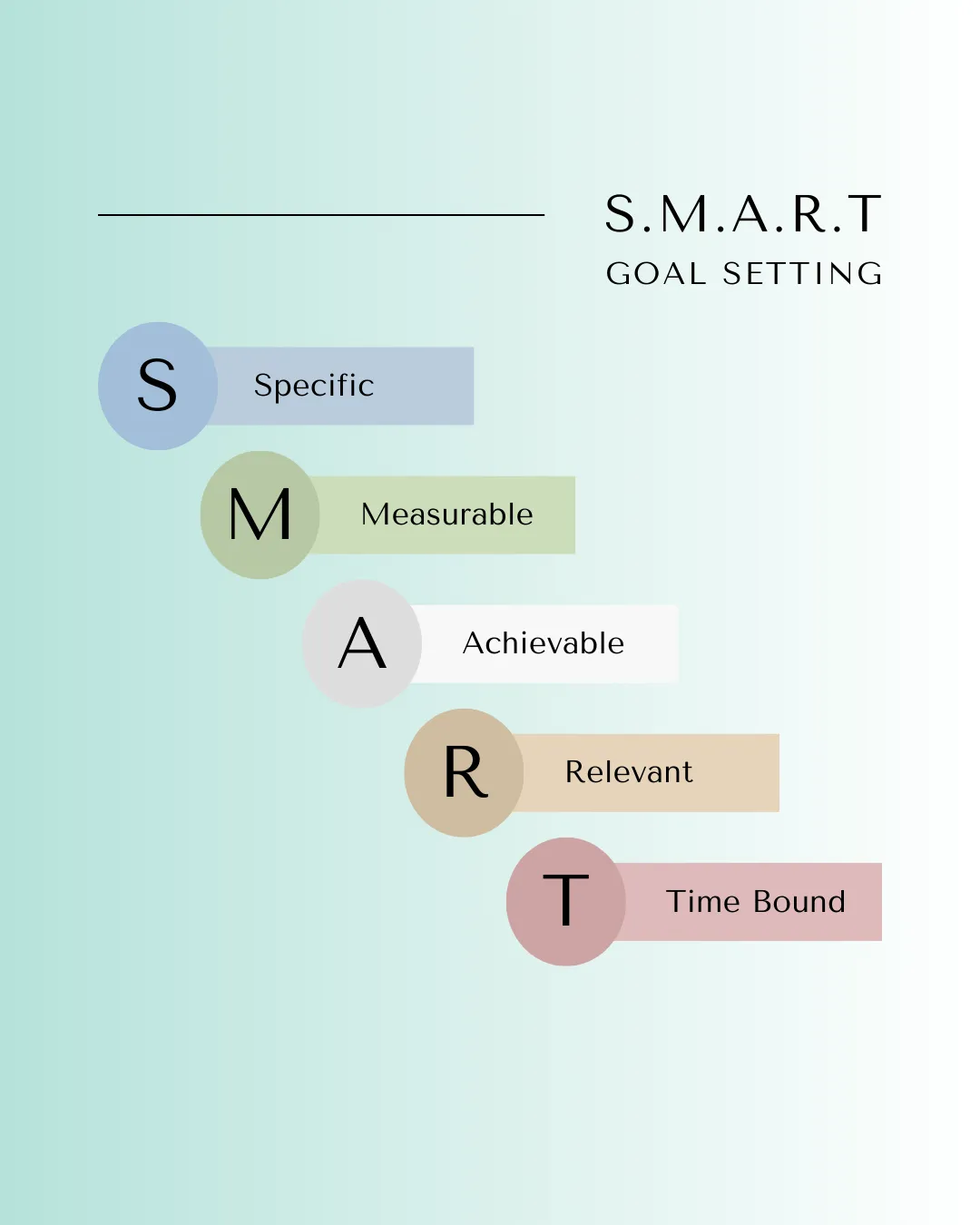 S.M.A.R.T
GOAL SETTING

S Specific

M Measurable

A Achievable

R Relevant

T Time Bound